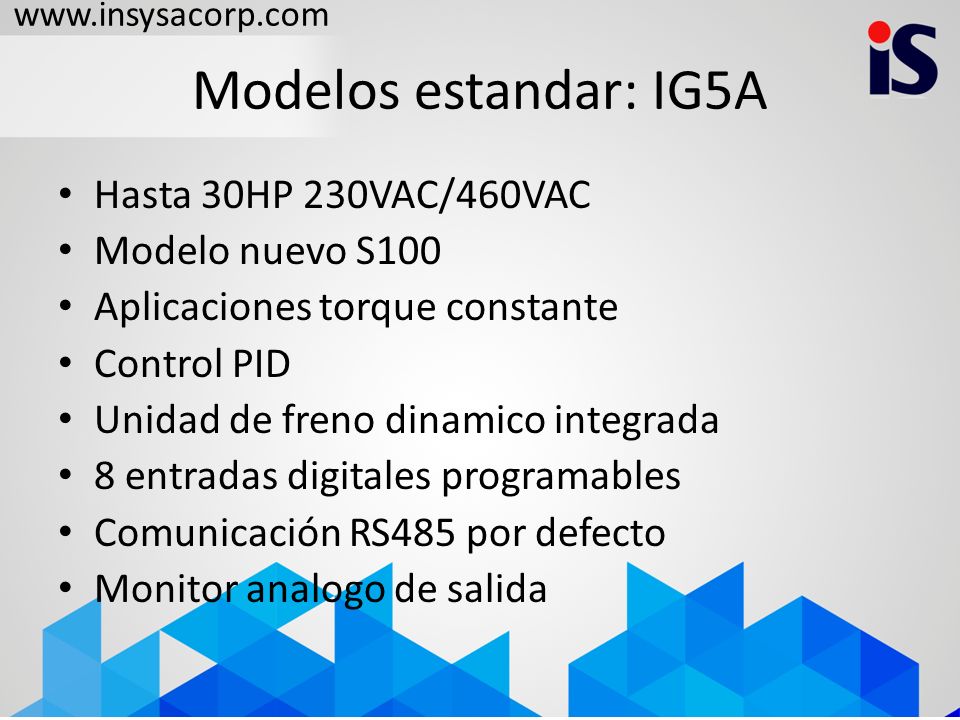 www.insysacorp.com

iS

Modelos estandar: IG5A

• Hasta 30HP 230VAC/460VAC
• Modelo nuevo S100
• Aplicaciones torque constante
• Control PID
• Unidad de freno dinamico integrada
• 8 entradas digitales programables
• Comunicación RS485 por defecto
• Monitor analogo de salida